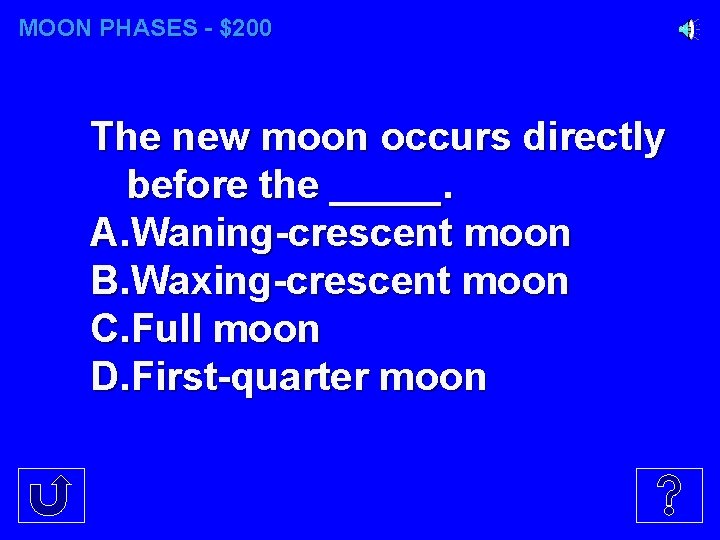 MOON PHASES - \$200

The new moon occurs directly before the _____.

A.Waning-crescent moon
B.Waxing-crescent moon
C.Full moon
D.First-quarter moon

?